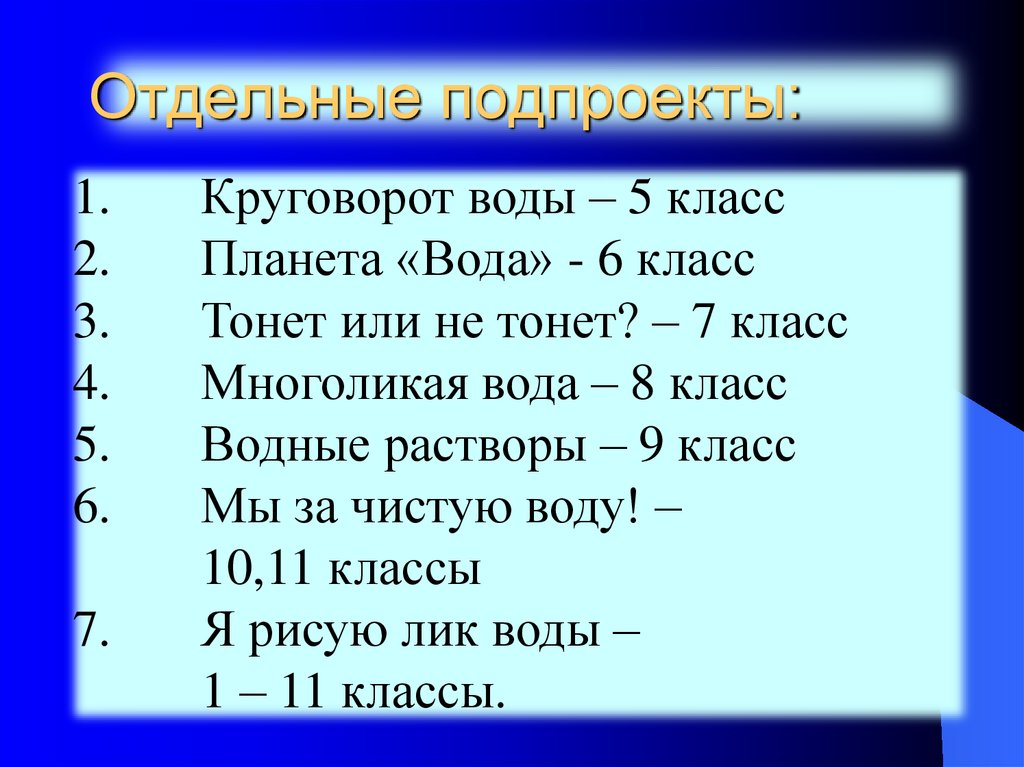 Отдельные подпроекты:

1. Круговорот воды – 5 класс
2. Планета «Вода» - 6 класс
3. Тонет или не тонет? – 7 класс
4. Многоликая вода – 8 класс
5. Водные растворы – 9 класс
6. Мы за чистую воду! – 10,11 классы
7. Я рисую лик воды – 1 – 11 классы.